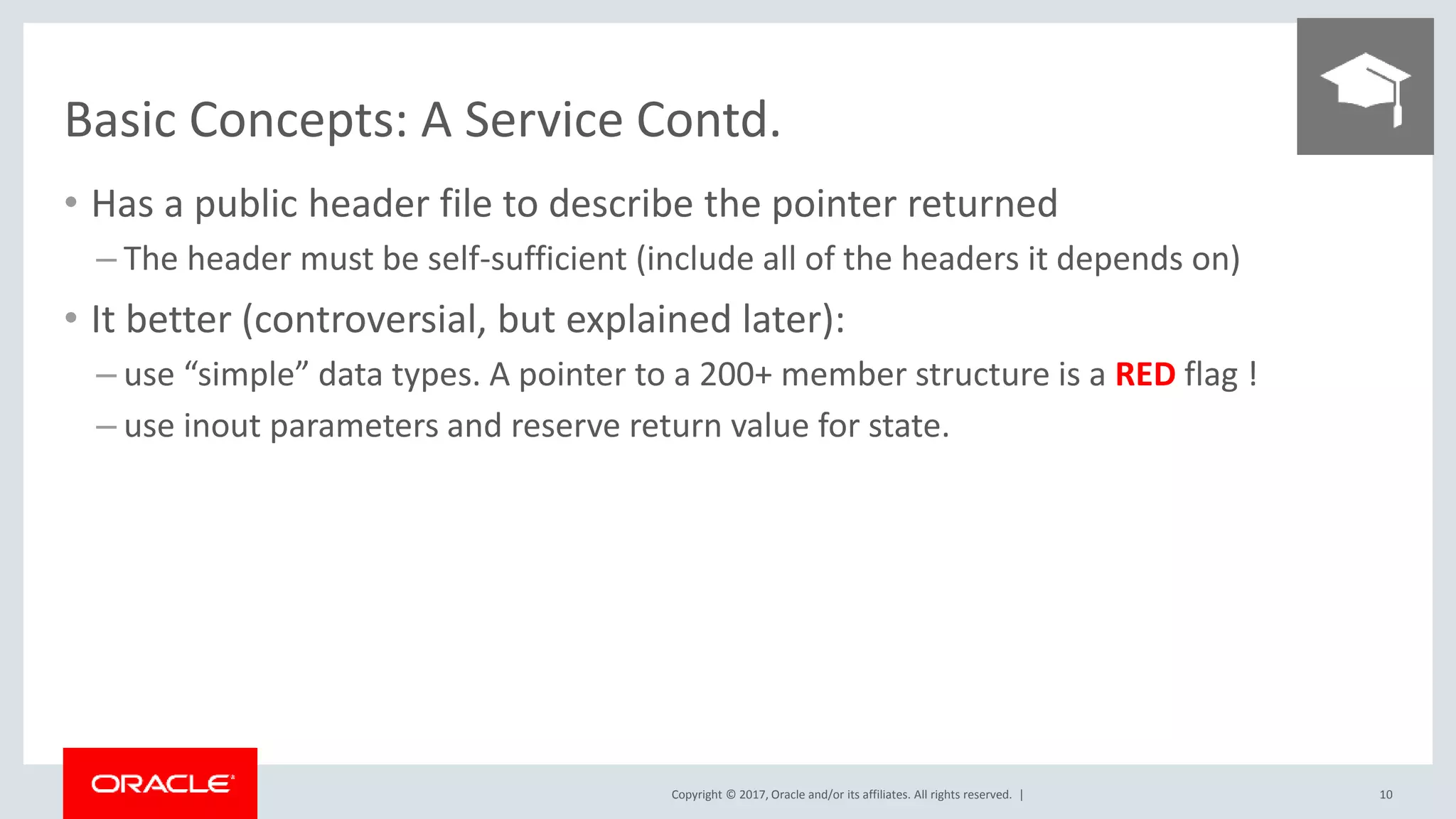 Basic Concepts: A Service Contd.

• Has a public header file to describe the pointer returned

– The header must be self-sufficient (include all of the headers it depends on)

• It better (controversial, but explained later):

– use “simple” data types. A pointer to a 200+ member structure is a RED flag !

– use inout parameters and reserve return value for state.

ORACLE

Copyright © 2017, Oracle and/or its affiliates. All rights reserved. |

10